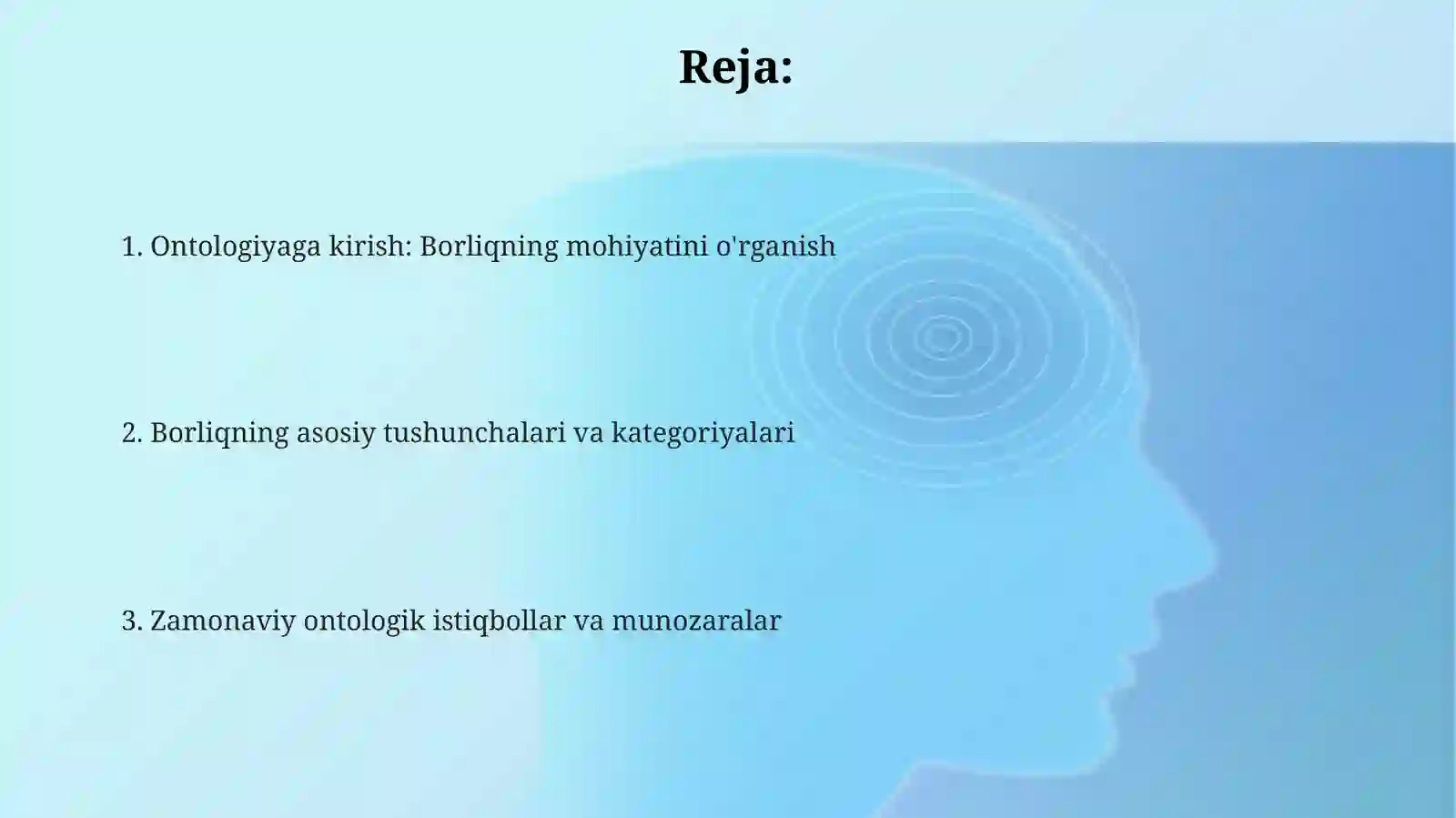 Reja:

1. Ontologiyaga kirish: Borliqning mohiyatini o'rganish

2. Borliqning asosiy tushunchalari va kategoriyalari

3. Zamonaviy ontologik istiqbollar va munozaralar